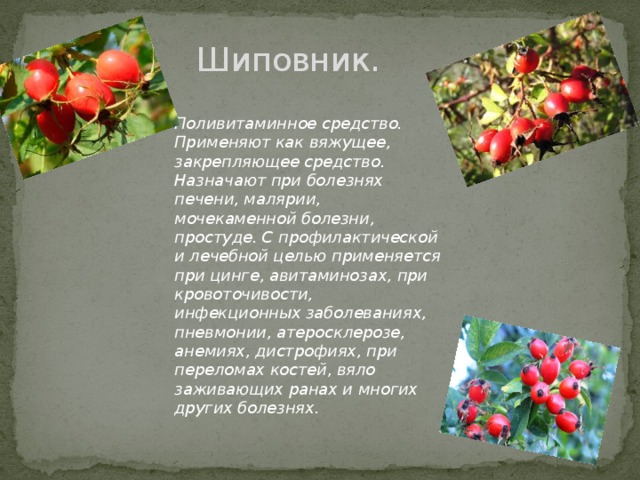 Шиповник.

Поливитаминное средство. Применяют как вяжущее, закрепляющее средство. Назначают при болезнях печени, малярии, мочекаменной болезни, простуде. С профилактической и лечебной целью применяется при цинге, авитаминозах, при кровоточивости, инфекционных заболеваниях, пневмонии, атеросклерозе, анемиях, дистрофиях, при переломах костей, вяло заживающих ранах и многих других болезнях.